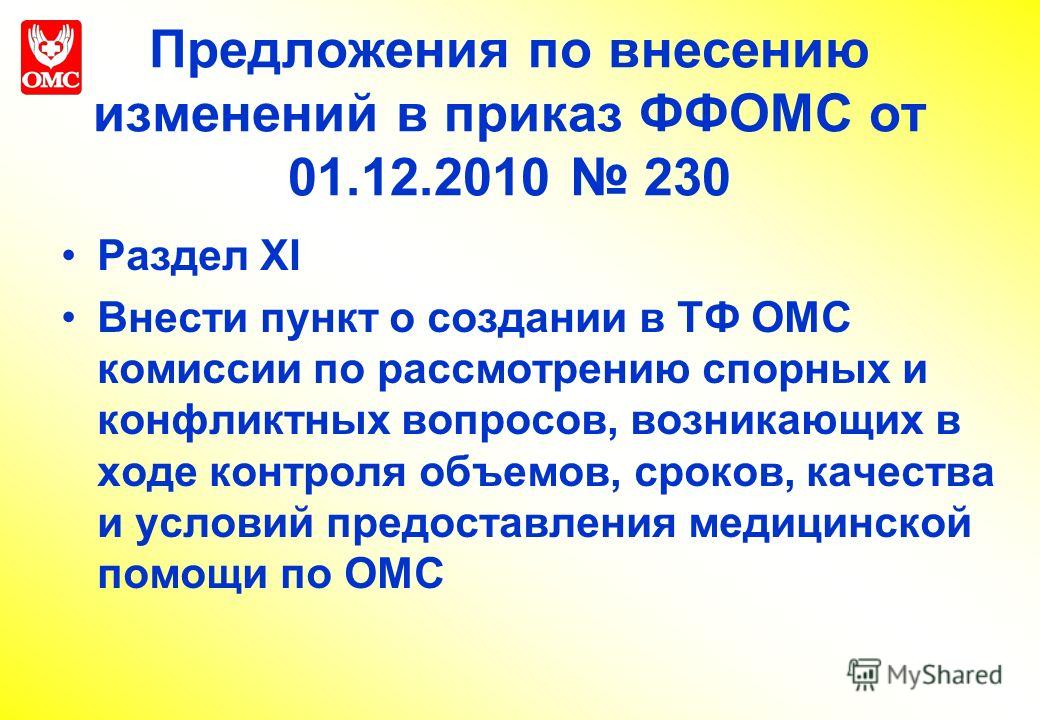 ОМС

Предложения по внесению изменений в приказ ФФОМС от 01.12.2010 № 230

• Раздел XI
• Внести пункт о создании в ТФ ОМС комиссии по рассмотрению спорных и конфликтных вопросов, возникающих в ходе контроля объемов, сроков, качества и условий предоставления медицинской помощи по ОМС

MyShared